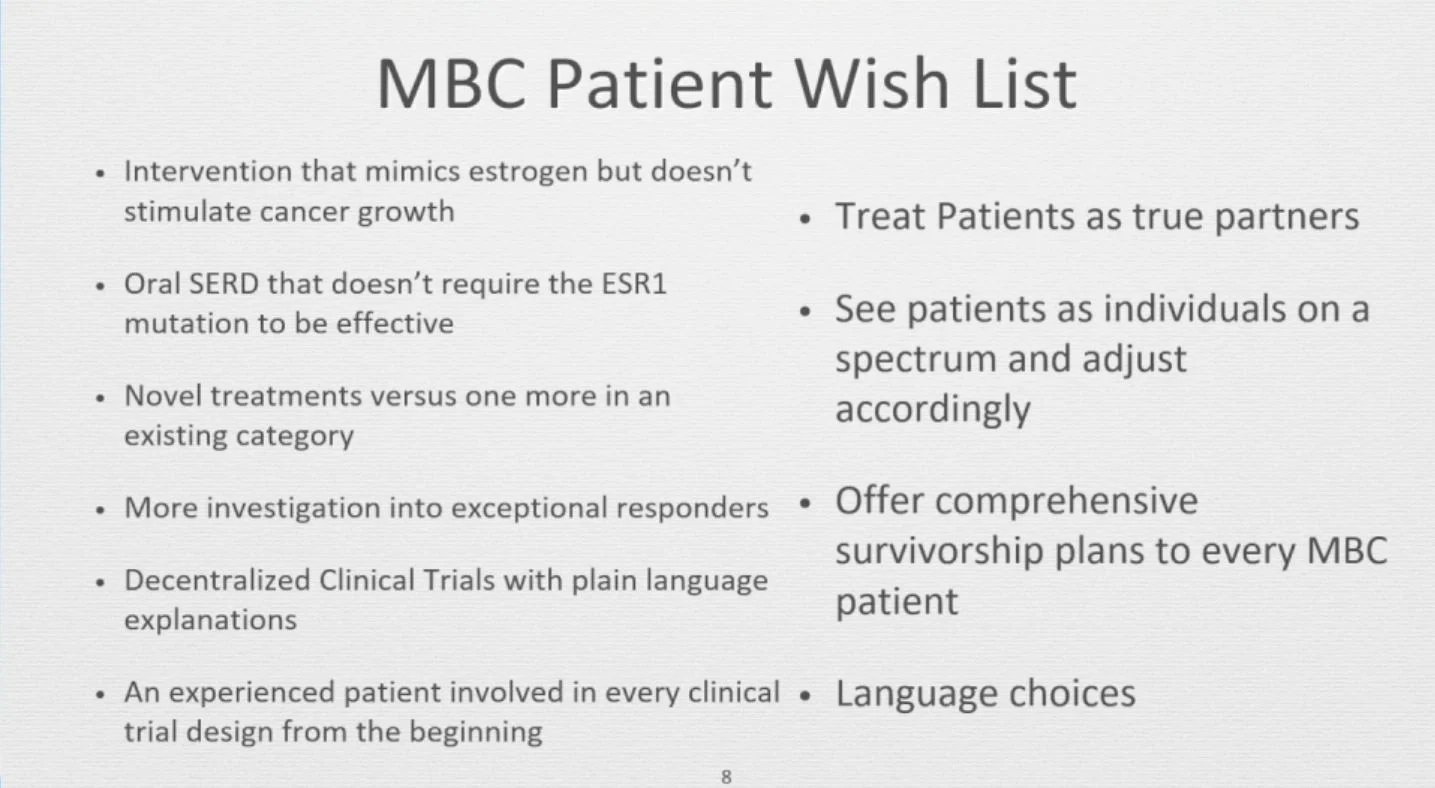 MBC Patient Wish List

• Intervention that mimics estrogen but doesn't stimulate cancer growth

• Oral SERD that doesn't require the ESR1 mutation to be effective

• Novel treatments versus one more in an existing category

• More investigation into exceptional responders

• Decentralized Clinical Trials with plain language explanations

• An experienced patient involved in every clinical trial design from the beginning

• Treat Patients as true partners

• See patients as individuals on a spectrum and adjust accordingly

• Offer comprehensive survivorship plans to every MBC patient

• Language choices

8